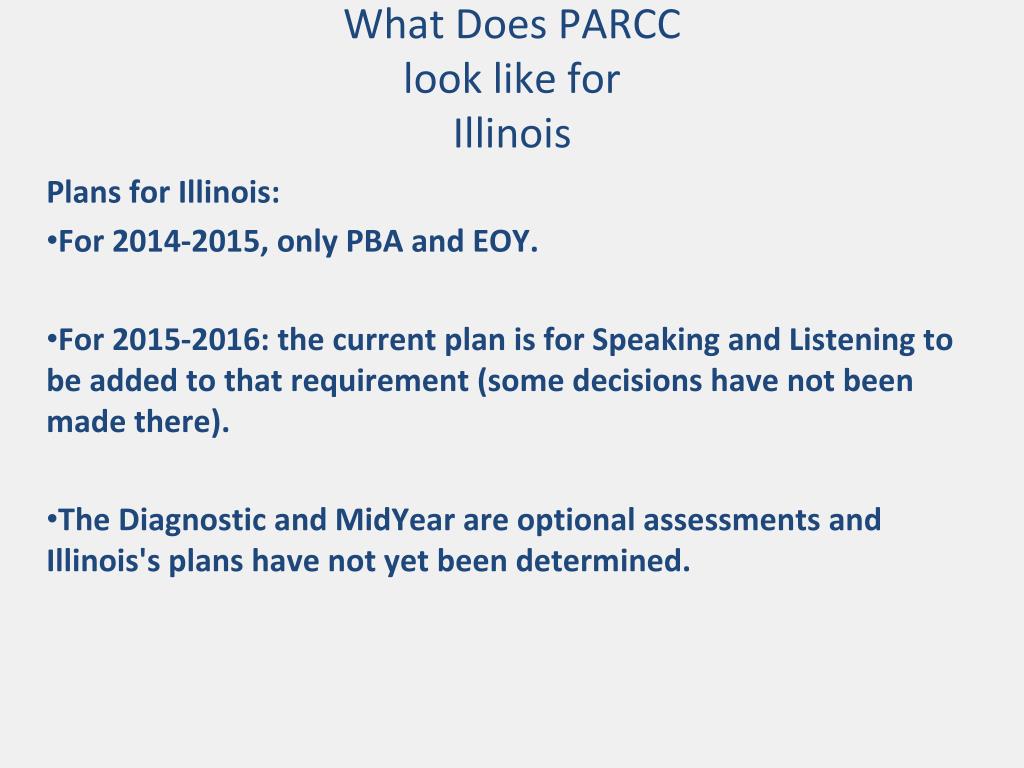 What Does PARCC
look like for
Illinois

Plans for Illinois:

•For 2014-2015, only PBA and EOY.

•For 2015-2016: the current plan is for Speaking and Listening to be added to that requirement (some decisions have not been made there).

•The Diagnostic and MidYear are optional assessments and Illinois's plans have not yet been determined.